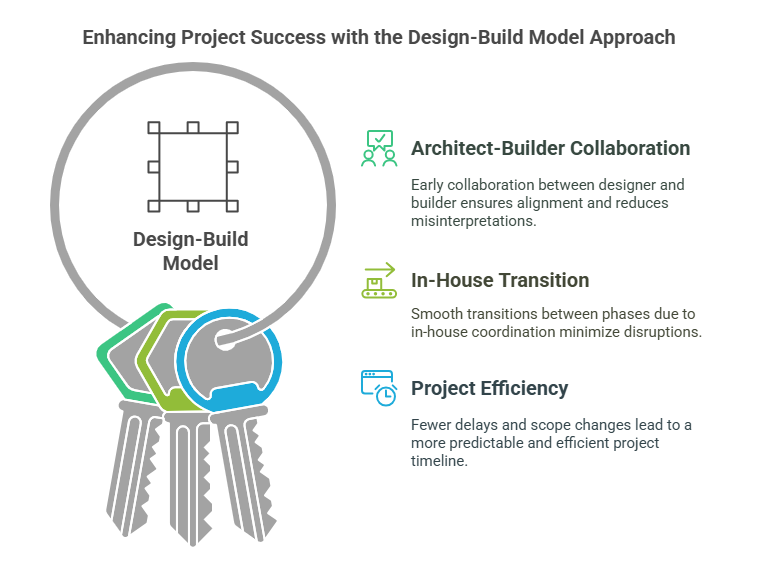 Enhancing Project Success with the Design-Build Model Approach

Design-Build Model

Architect-Builder Collaboration

Early collaboration between designer and builder ensures alignment and reduces misinterpretations.

In-House Transition

Smooth transitions between phases due to in-house coordination minimize disruptions.

Project Efficiency

Fewer delays and scope changes lead to a more predictable and efficient project timeline.